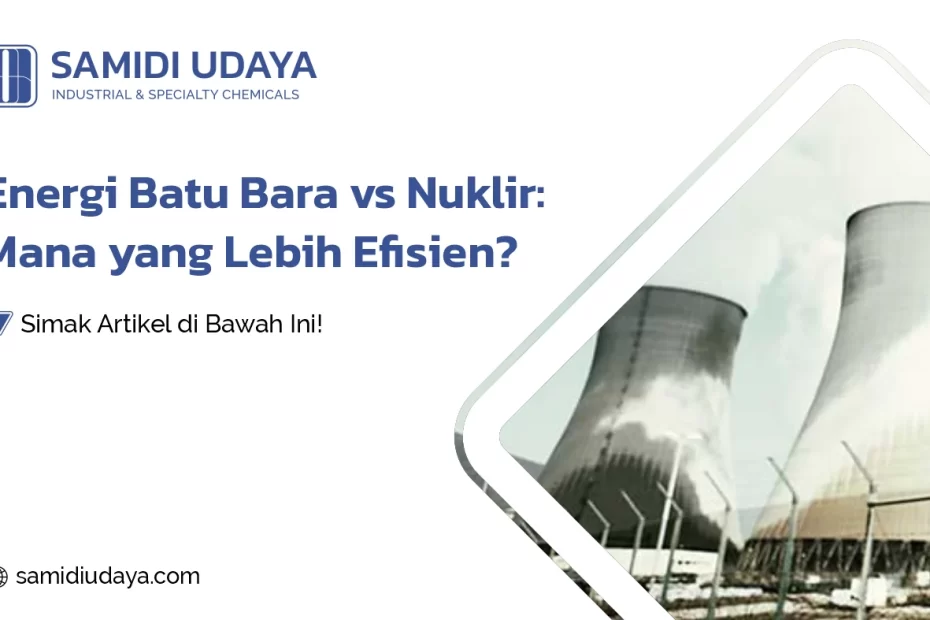 SAMIDI UDAYA
INDUSTRIAL & SPECIALTY CHEMICALS

Energi Batu Bara vs Nuklir: Mana yang Lebih Efisien?

Simak Artikel di Bawah Ini!

samidiudaya.com